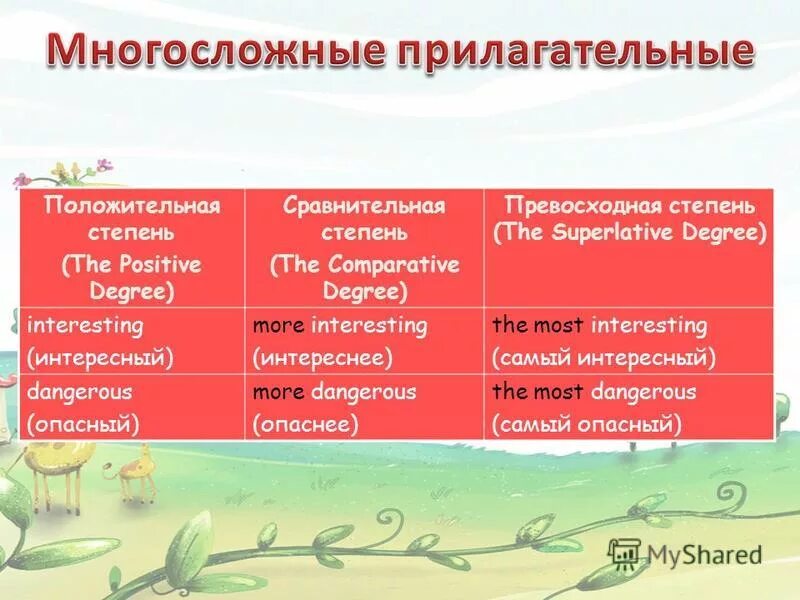 Многосложные прилагательные

| Положительная степень (The Positive Degree) | Сравнительная степень (The Comparative Degree) | Превосходная степень (The Superlative Degree) |
|---|---|---|
| interesting (интересный) | more interesting (интереснее) | the most interesting (самый интересный) |
| dangerous (опасный) | more dangerous (опаснее) | the most dangerous (самый опасный) |

MyShared